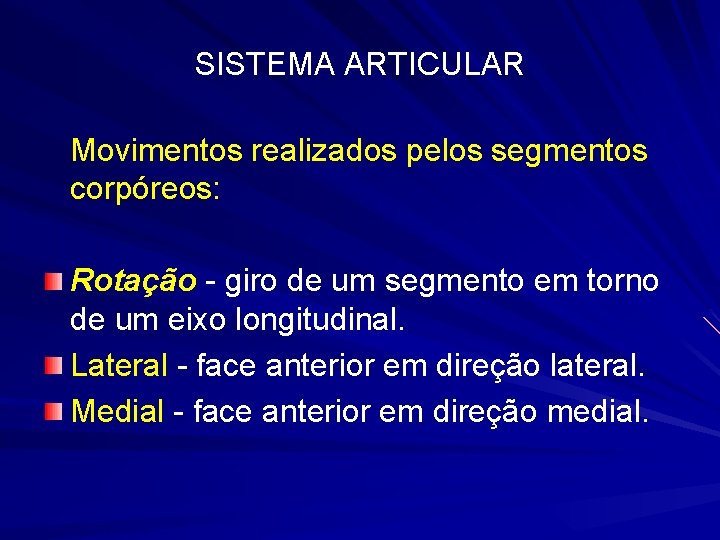 SISTEMA ARTICULAR

Movimentos realizados pelos segmentos corpóreos:

Rotação - giro de um segmento em torno de um eixo longitudinal.

Lateral - face anterior em direção lateral.

Medial - face anterior em direção medial.